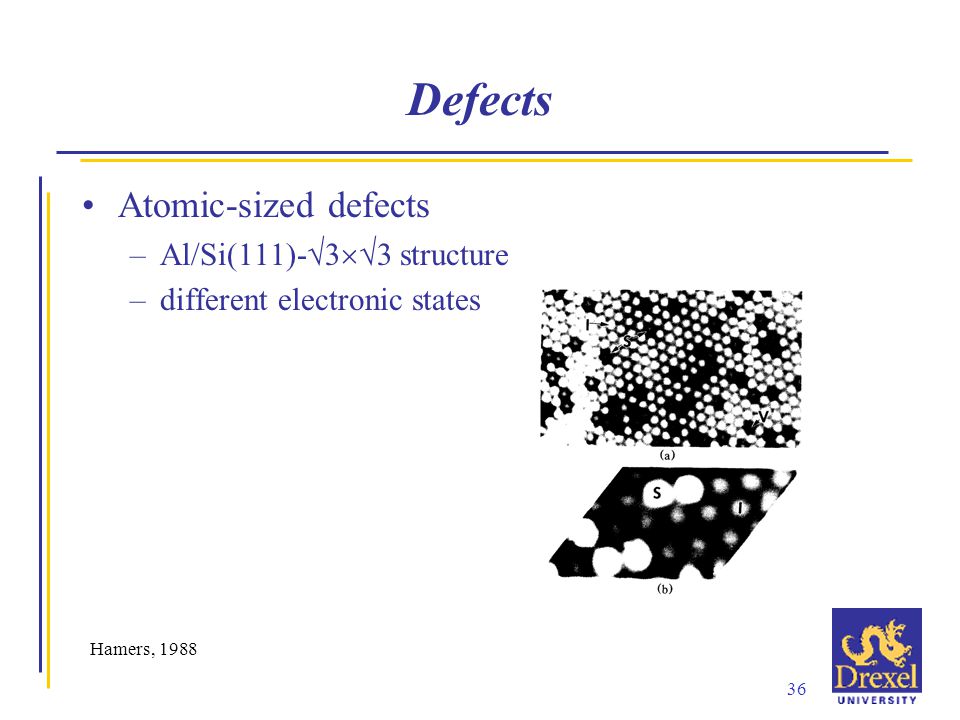 Defects

• Atomic-sized defects
– Al/Si(111)-$\sqrt{3}\times\sqrt{3}$ structure
– different electronic states

I
S
V
(a)
S
I
(b)

Hamers, 1988

36

Drexel
UNIVERSITY